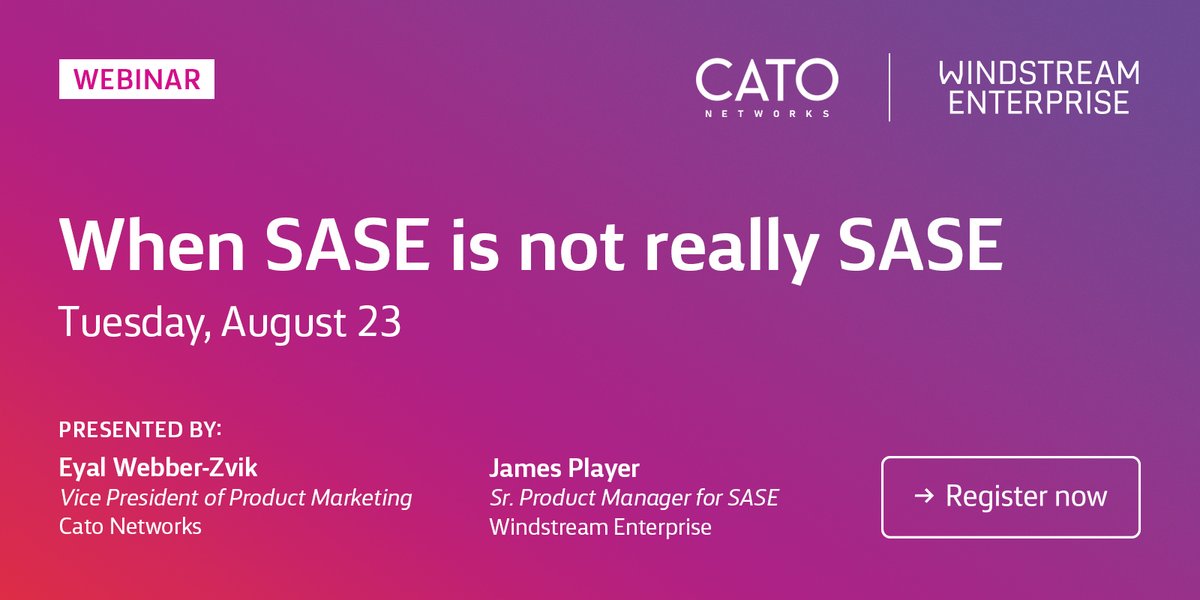 WEBINAR

CATO NETWORKS

WINDSTREAM ENTERPRISE

When SASE is not really SASE

Tuesday, August 23

PRESENTED BY:

Eyal Webber-Zvik
Vice President of Product Marketing
Cato Networks

James Player
Sr. Product Manager for SASE
Windstream Enterprise

→ Register now